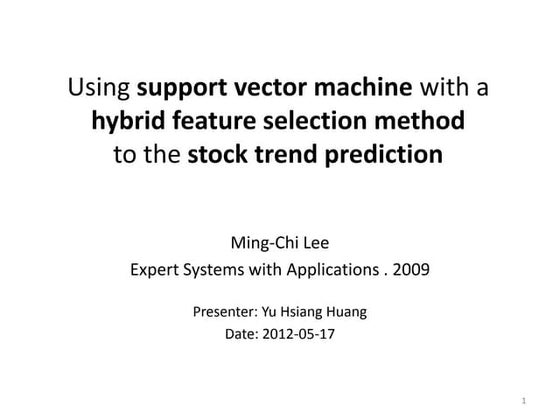 Using support vector machine with a hybrid feature selection method to the stock trend prediction

Ming-Chi Lee
Expert Systems with Applications . 2009

Presenter: Yu Hsiang Huang
Date: 2012-05-17

1